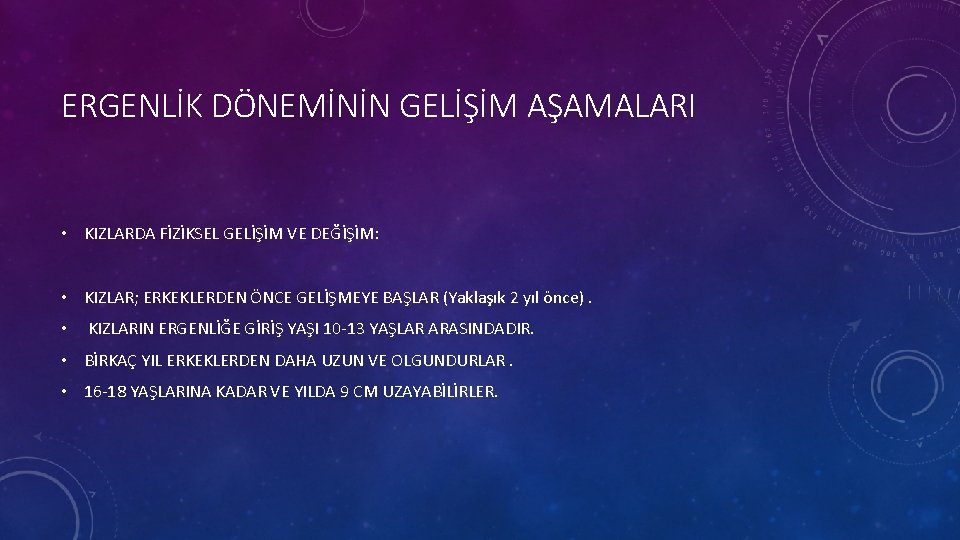 ERGENLİK DÖNEMİNİN GELİŞİM AŞAMALARI

• KIZLARDA FİZİKSEL GELİŞİM VE DEĞİŞİM:

• KIZLAR; ERKEKLERDEN ÖNCE GELİŞMEYE BAŞLAR (Yaklaşık 2 yıl önce) .

• KIZLARIN ERGENLİĞE GİRİŞ YAŞI 10-13 YAŞLAR ARASINDADIR.

• BİRKAÇ YIL ERKEKLERDEN DAHA UZUN VE OLGUNDURLAR .

• 16-18 YAŞLARINA KADAR VE YILDA 9 CM UZAYABİLİRLER.